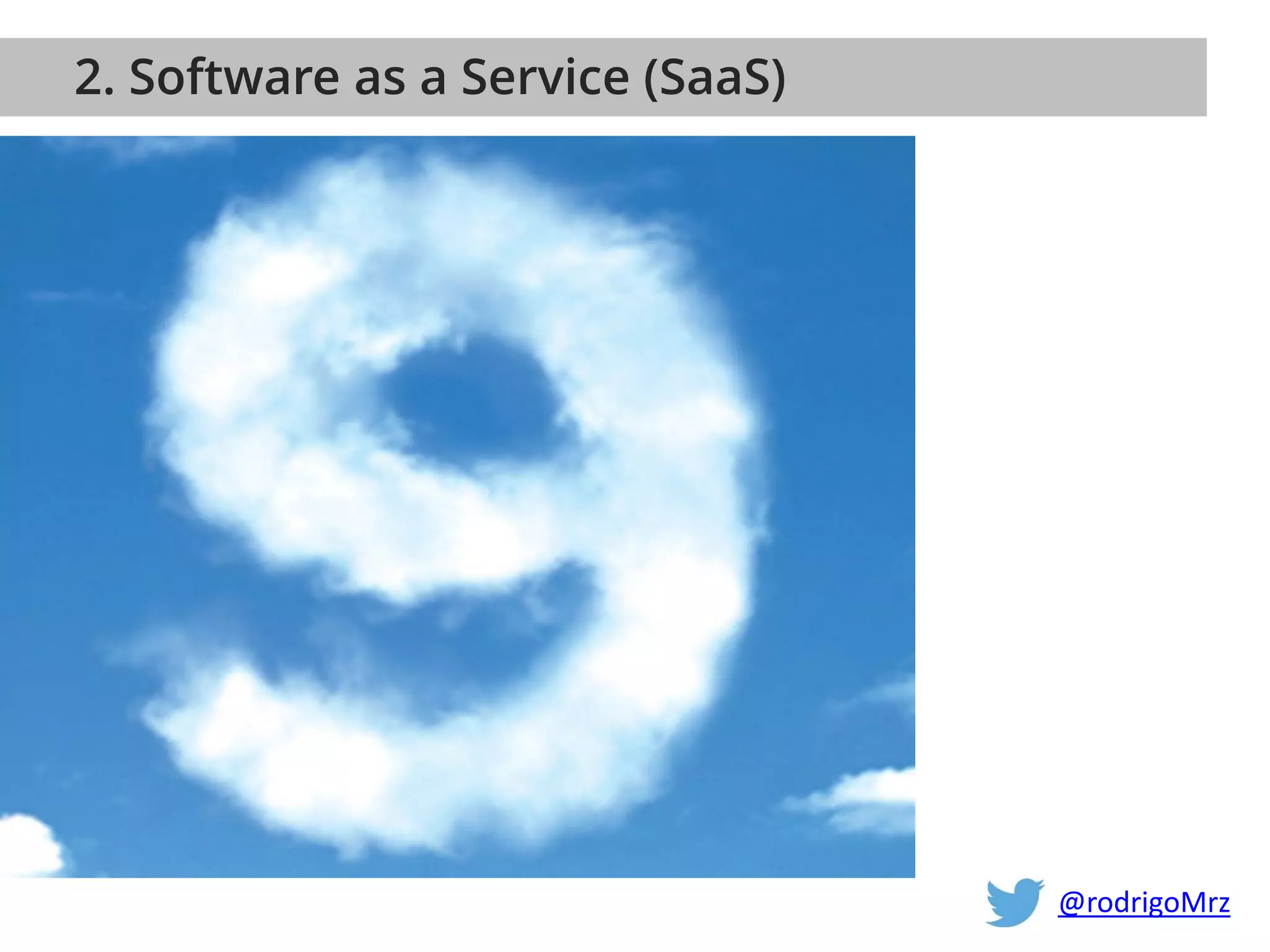 2. Software as a Service (SaaS)

@rodrigoMrz